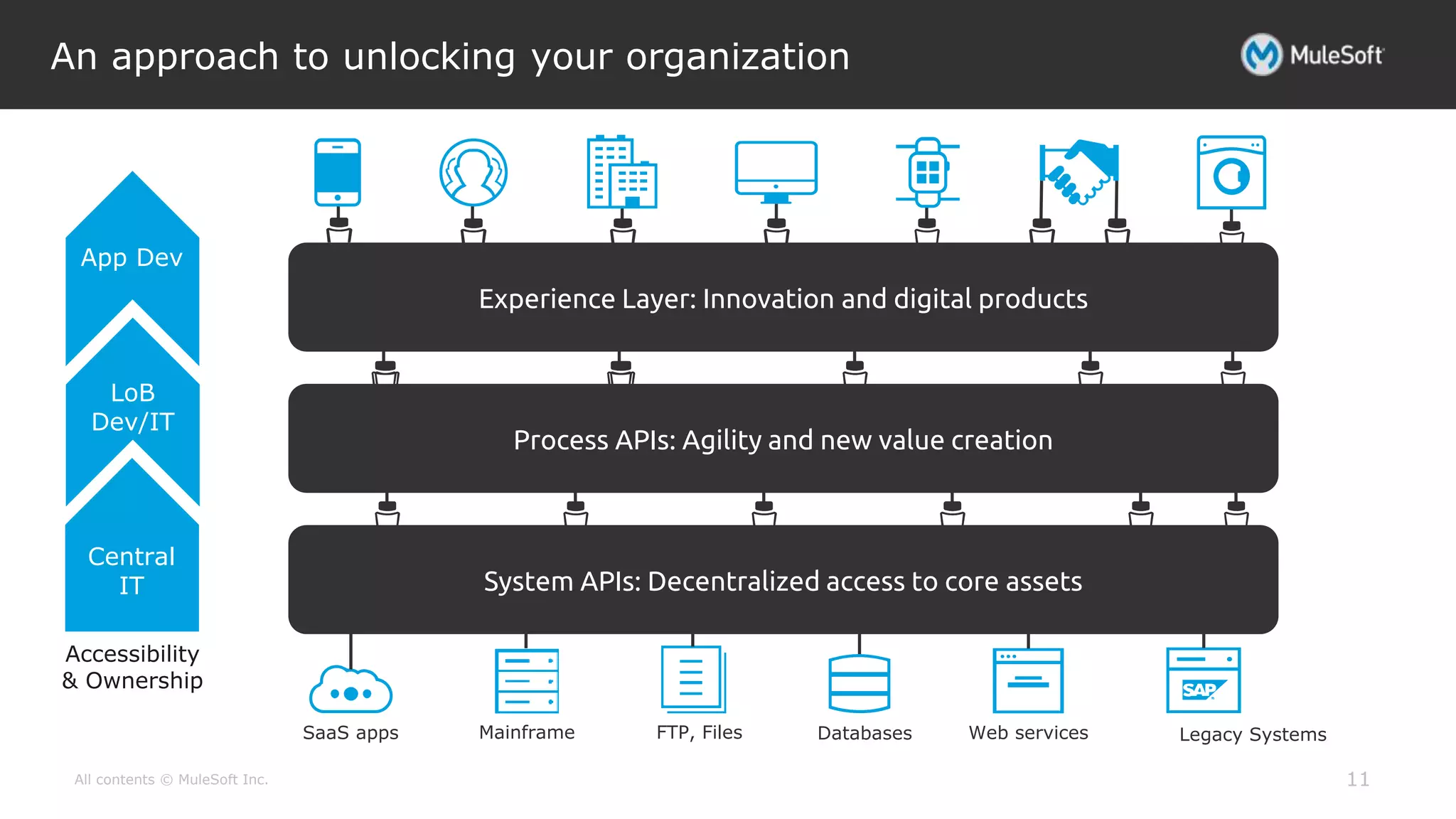 An approach to unlocking your organization

MuleSoft

App Dev

LoB Dev/IT

Central IT

Accessibility & Ownership

Experience Layer: Innovation and digital products

Process APIs: Agility and new value creation

System APIs: Decentralized access to core assets

SaaS apps

Mainframe

FTP, Files

Databases

Web services

SAP

Legacy Systems

All contents © MuleSoft Inc.

11